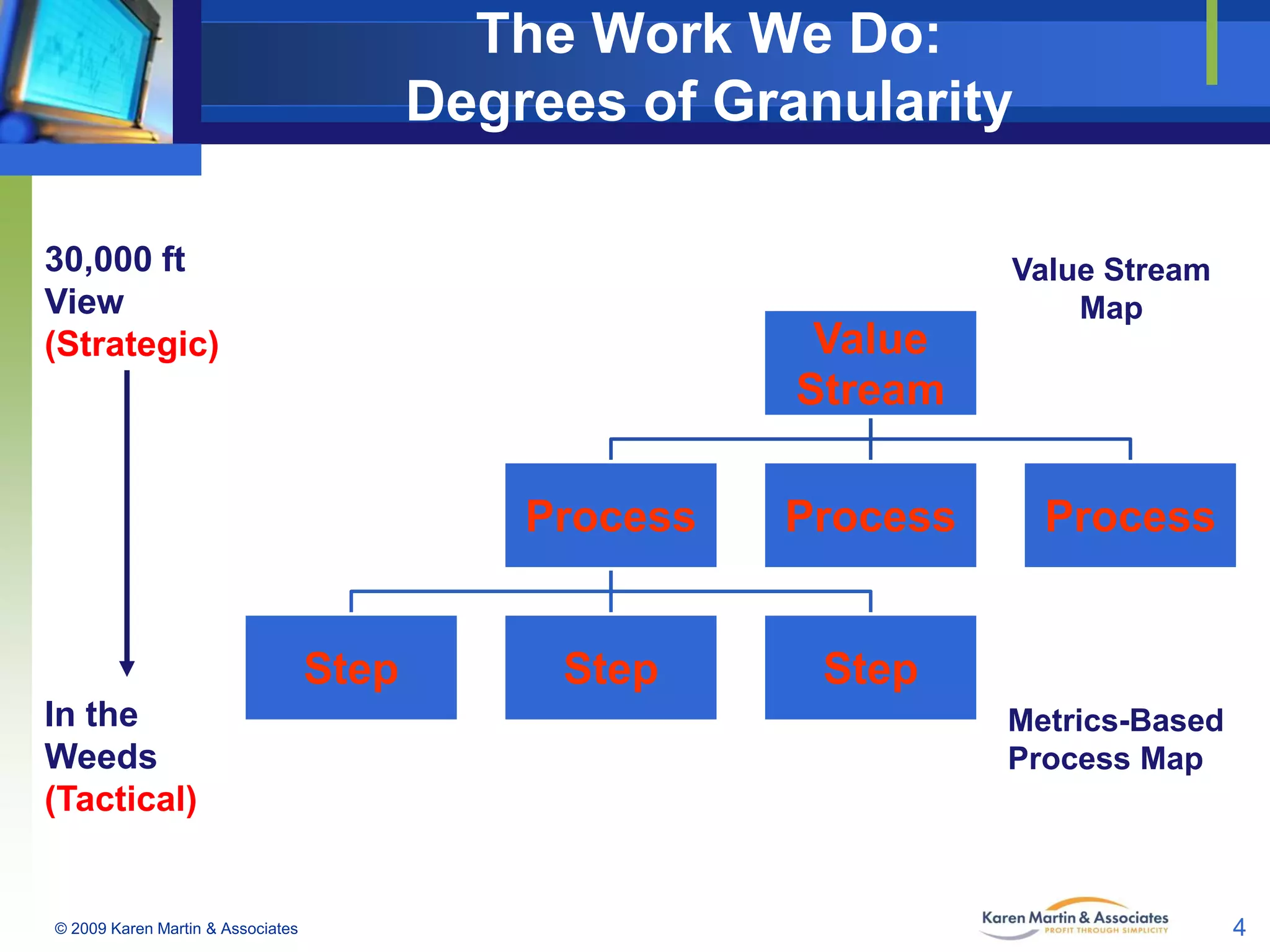 The Work We Do:
Degrees of Granularity

30,000 ft View
(Strategic)

In the Weeds
(Tactical)

Value Stream Map

Value Stream

Process

Process

Process

Step

Step

Step

Metrics-Based Process Map

© 2009 Karen Martin & Associates

Karen Martin & Associates
PROFIT THROUGH SIMPLICITY

4